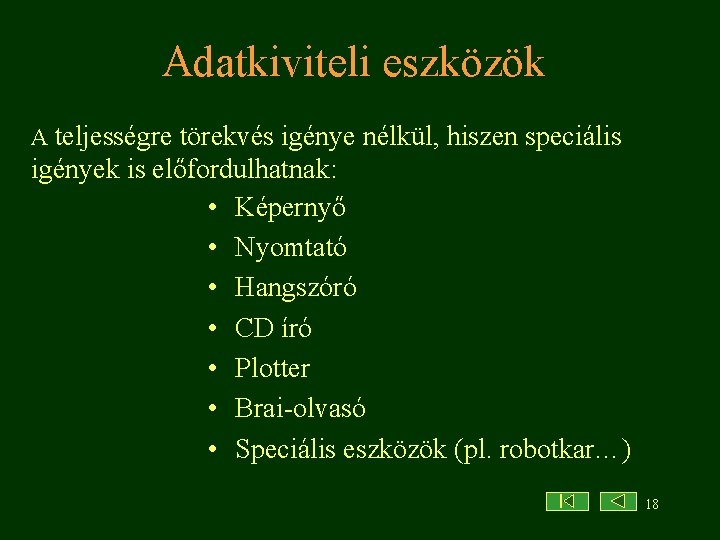 Adatkiviteli eszközök

A teljességre törekvés igénye nélkül, hiszen speciális igények is előfordulhatnak:

• Képernyő
• Nyomtató
• Hangszóró
• CD író
• Plotter
• Brai-olvasó
• Speciális eszközök (pl. robotkar…)

18